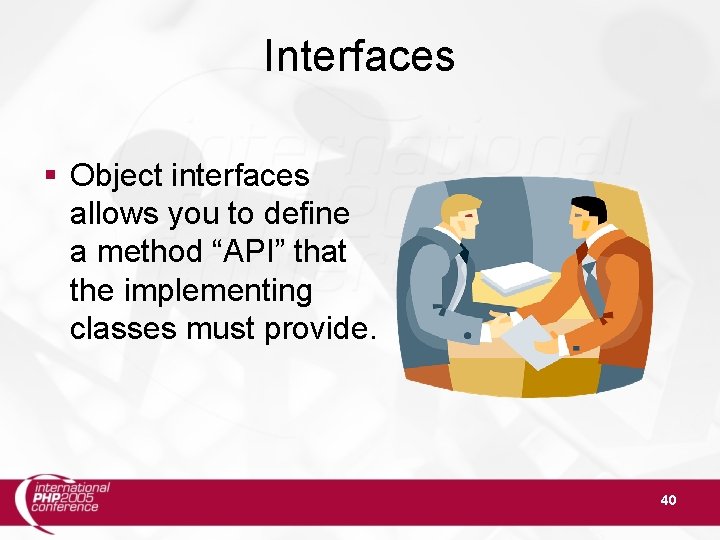 Interfaces

▪ Object interfaces allows you to define a method “API” that the implementing classes must provide.

international PHP2005 conference

40